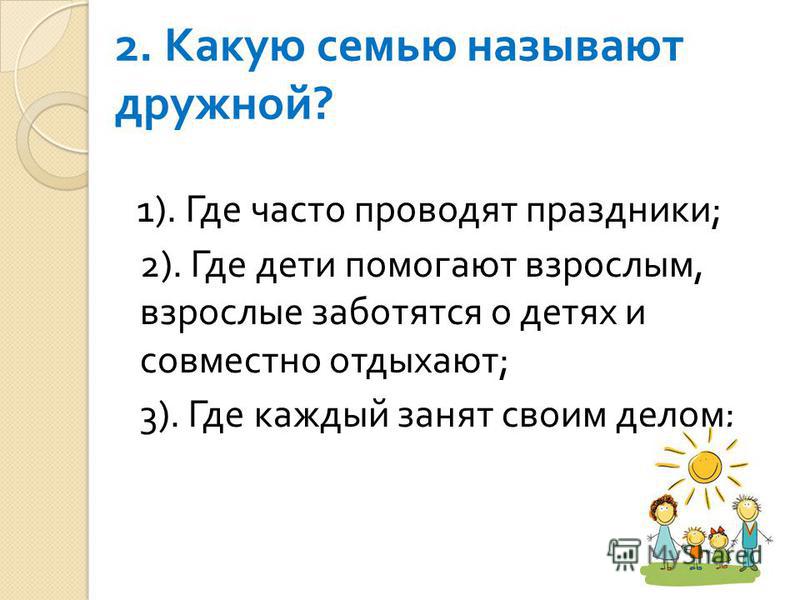 2. Какую семью называют дружной?

1). Где часто проводят праздники;

2). Где дети помогают взрослым, взрослые заботятся о детях и совместно отдыхают;

3). Где каждый занят своим делом:

MyShared